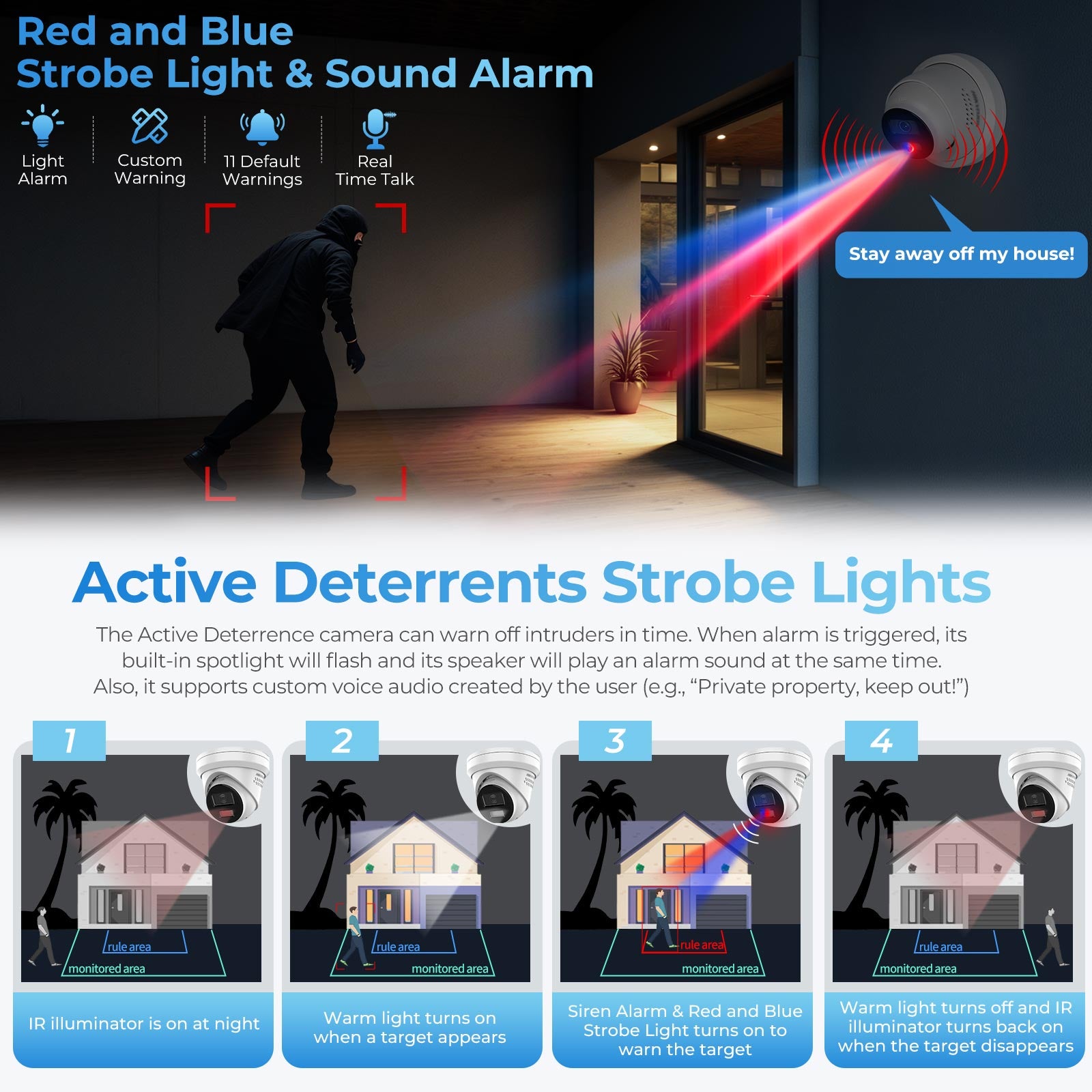 Red and Blue
Strobe Light & Sound Alarm

Light Alarm
Custom Warning
11 Default Warnings
Real Time Talk

Stay away off my house!

Active Deterrents Strobe Lights

The Active Deterrence camera can warn off intruders in time. When alarm is triggered, its built-in spotlight will flash and its speaker will play an alarm sound at the same time. Also, it supports custom voice audio created by the user (e.g., “Private property, keep out!”)

1
rule area
monitored area
IR illuminator is on at night

2
rule area
monitored area
Warm light turns on when a target appears

3
rule area
monitored area
Siren Alarm & Red and Blue Strobe Light turns on to warn the target

4
rule area
monitored area
Warm light turns off and IR illuminator turns back on when the target disappears